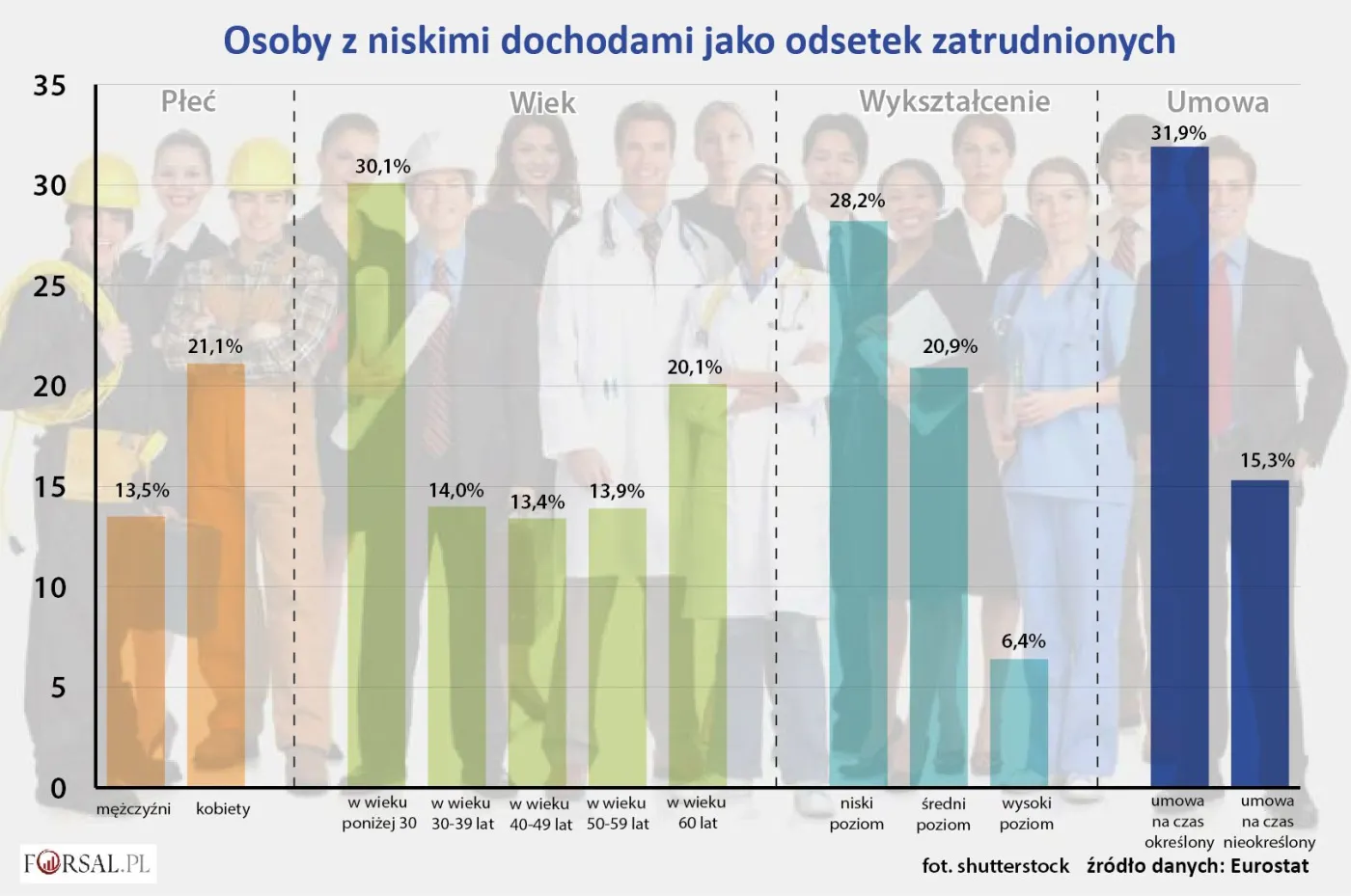 Osoby z niskimi dochodami jako odsetek zatrudnionych

35
30
25
20
15
10
5
0

Płeć
Wiek
Wykształcenie
Umowa

13,5%
21,1%
30,1%
14,0%
13,4%
13,9%
20,1%
28,2%
20,9%
6,4%
31,9%
15,3%

mężczyźni
kobiety
w wieku poniżej 30
w wieku 30-39 lat
w wieku 40-49 lat
w wieku 50-59 lat
w wieku 60 lat
niski poziom
średni poziom
wysoki poziom
umowa na czas określony
umowa na czas nieokreślony

FORSAL.PL
fot. shutterstock źródło danych: Eurostat